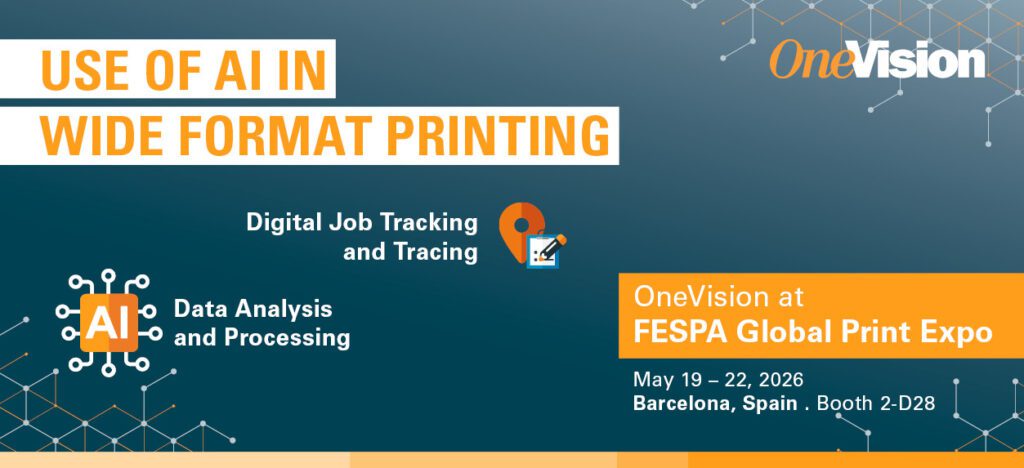 USE OF AI IN
WIDE FORMAT PRINTING

OneVision

Digital Job Tracking and Tracing

AI

Data Analysis and Processing

OneVision at
FESPA Global Print Expo

May 19 – 22, 2026
Barcelona, Spain . Booth 2-D28